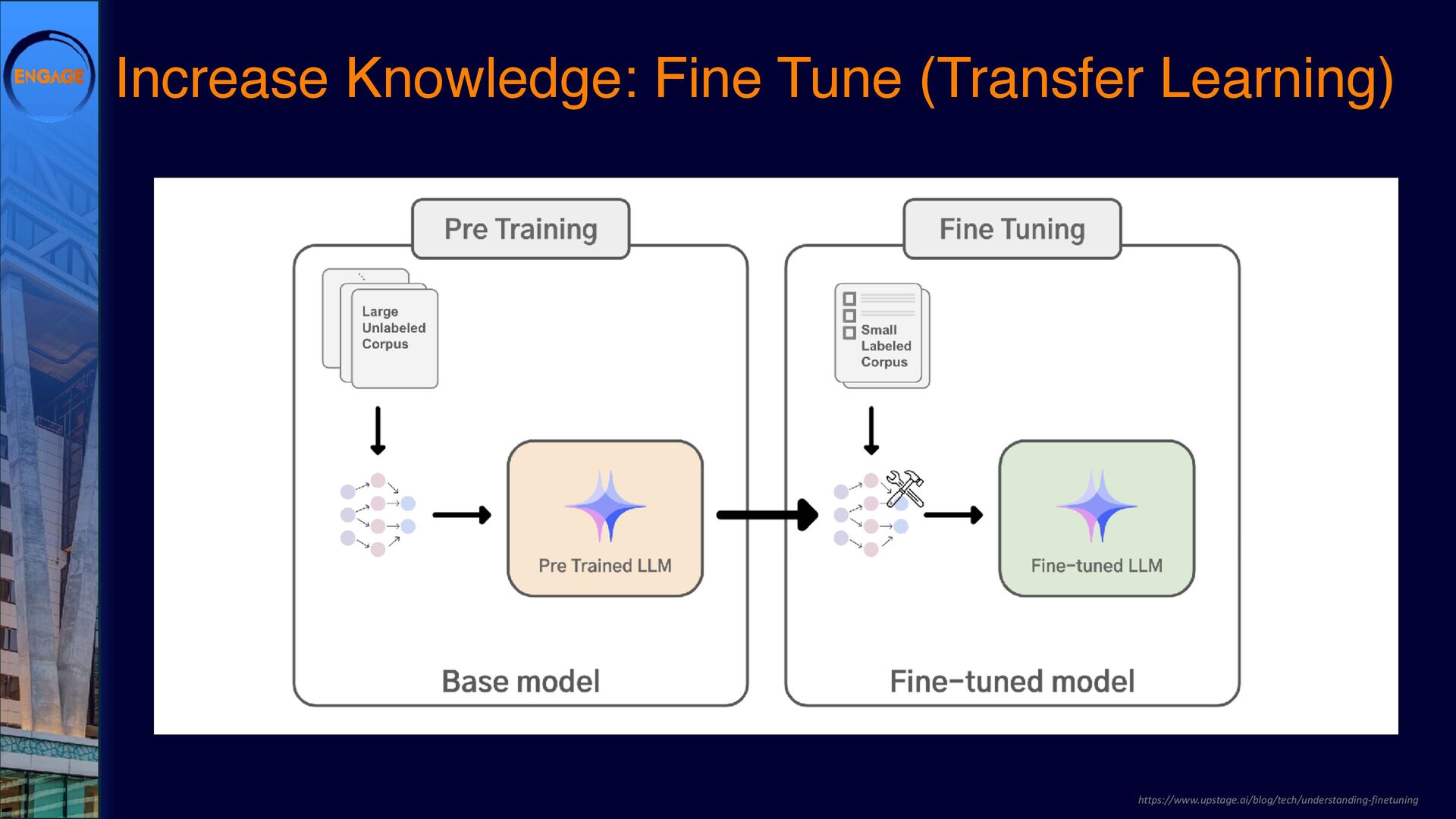 ENGAGE

Increase Knowledge: Fine Tune (Transfer Learning)

Pre Training

Large Unlabeled Corpus

Pre Trained LLM

Base model

Fine Tuning

Small Labeled Corpus

Fine-tuned LLM

Fine-tuned model

https://www.upstage.ai/blog/tech/understanding-finetuning